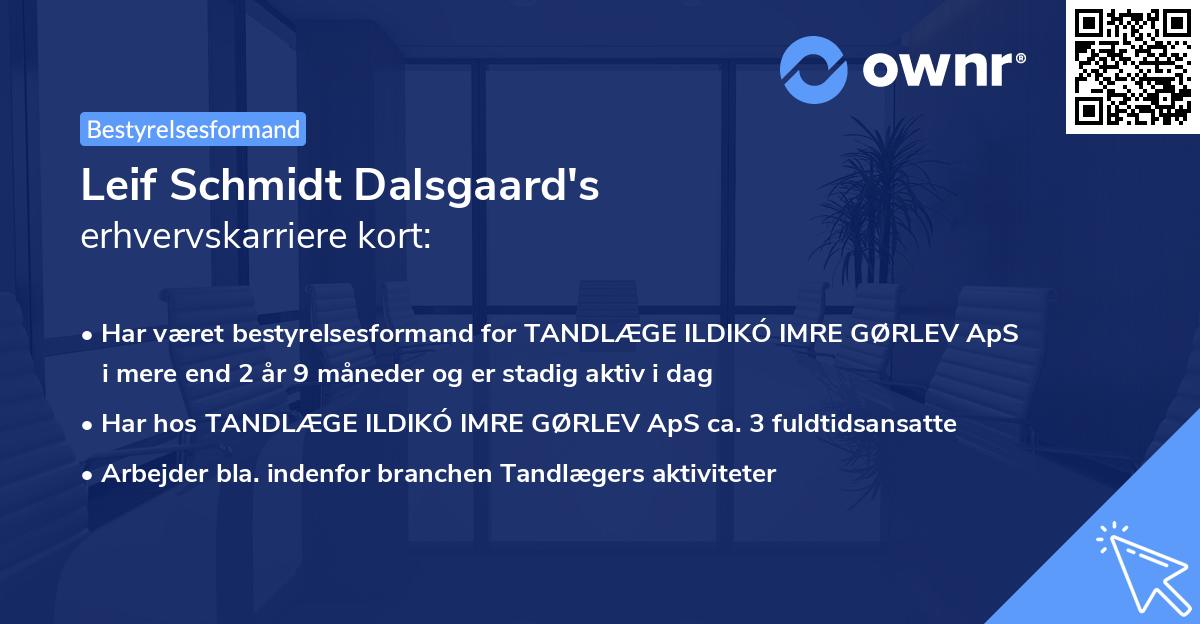 ownr®

Bestyrelsesformand

Leif Schmidt Dalsgaard's erhvervskarriere kort:

• Har været bestyrelsesformand for TANDLÆGE ILDIKÓ IMRE GØRLEV ApS i mere end 2 år 9 måneder og er stadig aktiv i dag

• Har hos TANDLÆGE ILDIKÓ IMRE GØRLEV ApS ca. 3 fuldtidsansatte

• Arbejder bla. indenfor branchen Tandlægers aktiviteter